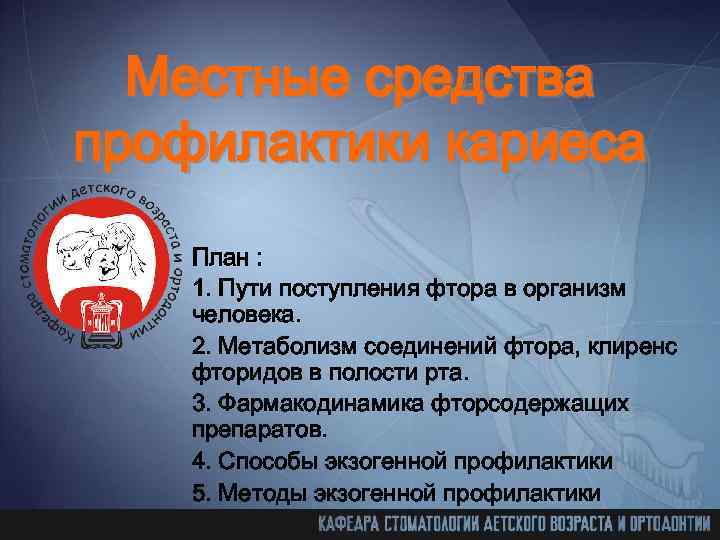 Местные средства профилактики кариеса

Кафедра стоматологии детского возраста и ортодонтии

План :

1. Пути поступления фтора в организм человека.

2. Метаболизм соединений фтора, клиренс фторидов в полости рта.

3. Фармакодинамика фторсодержащих препаратов.

4. Способы экзогенной профилактики

5. Методы экзогенной профилактики

КАФЕДРА СТОМАТОЛОГИИ ДЕТСКОГО ВОЗРАСТА И ОРТОДОНТИИ